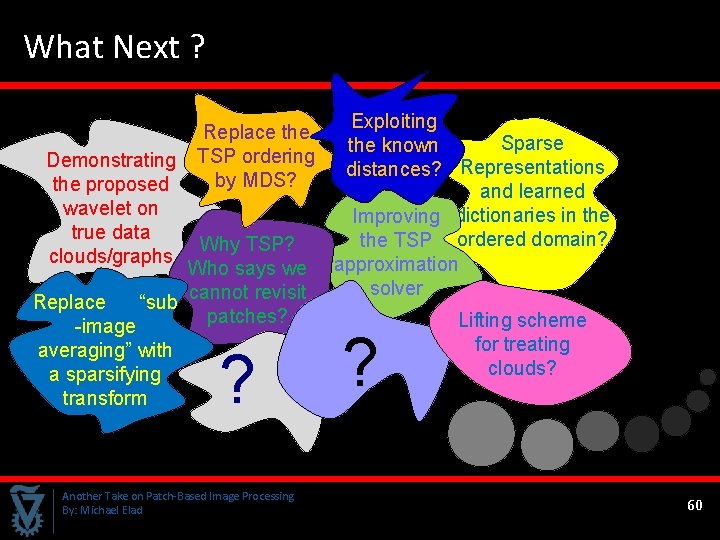 What Next ?

Demonstrating the proposed wavelet on true data clouds/graphs

Replace the TSP ordering by MDS?

Exploiting the known distances?

Sparse Representations and learned dictionaries in the ordered domain?

Why TSP? Who says we cannot revisit patches?

Improving the TSP approximation solver

Replace "sub -image averaging" with a sparsifying transform

?

?

Lifting scheme for treating clouds?

Another Take on Patch-Based Image Processing
By: Michael Elad

60